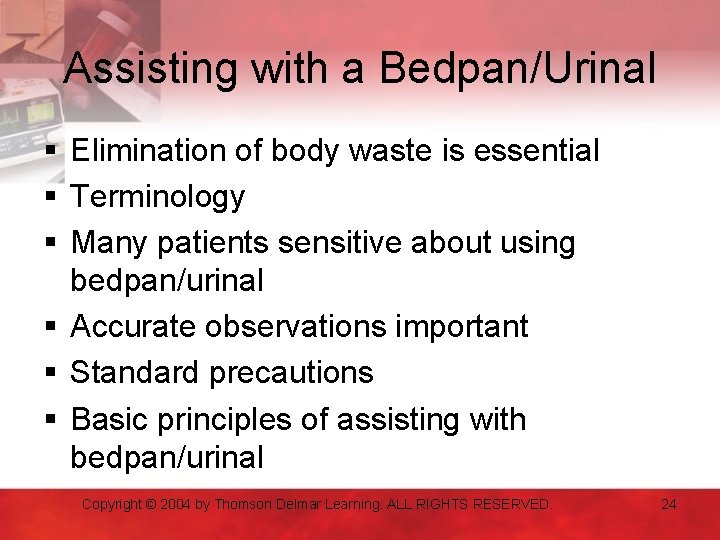 Assisting with a Bedpan/Urinal

▪ Elimination of body waste is essential
▪ Terminology
▪ Many patients sensitive about using bedpan/urinal
▪ Accurate observations important
▪ Standard precautions
▪ Basic principles of assisting with bedpan/urinal

Copyright © 2004 by Thomson Delmar Learning. ALL RIGHTS RESERVED.

24